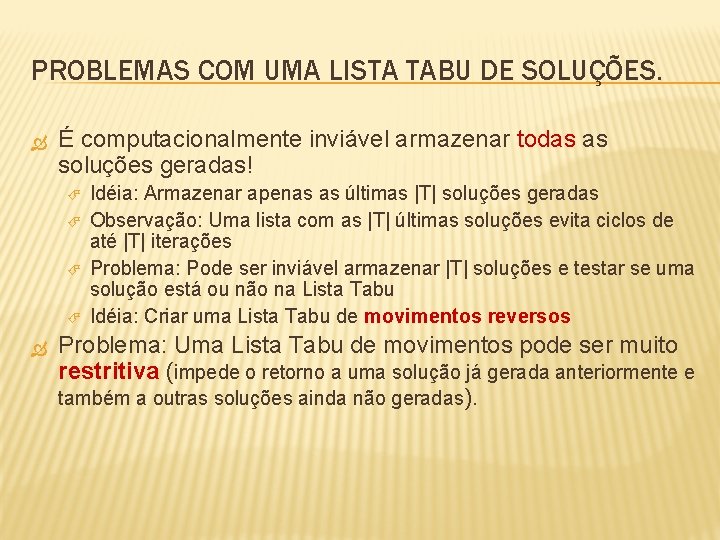 PROBLEMAS COM UMA LISTA TABU DE SOLUÇÕES.

É computacionalmente inviável armazenar todas as soluções geradas!

Idéia: Armazenar apenas as últimas |T| soluções geradas

Observação: Uma lista com as |T| últimas soluções evita ciclos de até |T| iterações

Problema: Pode ser inviável armazenar |T| soluções e testar se uma solução está ou não na Lista Tabu

Idéia: Criar uma Lista Tabu de movimentos reversos

Problema: Uma Lista Tabu de movimentos pode ser muito restritiva (impede o retorno a uma solução já gerada anteriormente e também a outras soluções ainda não geradas).